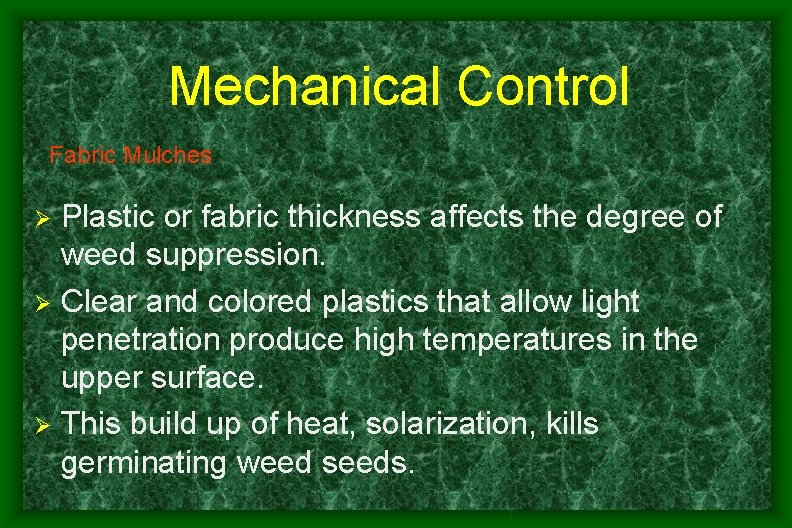 Mechanical Control

Fabric Mulches

➢ Plastic or fabric thickness affects the degree of weed suppression.

➢ Clear and colored plastics that allow light penetration produce high temperatures in the upper surface.

➢ This build up of heat, solarization, kills germinating weed seeds.